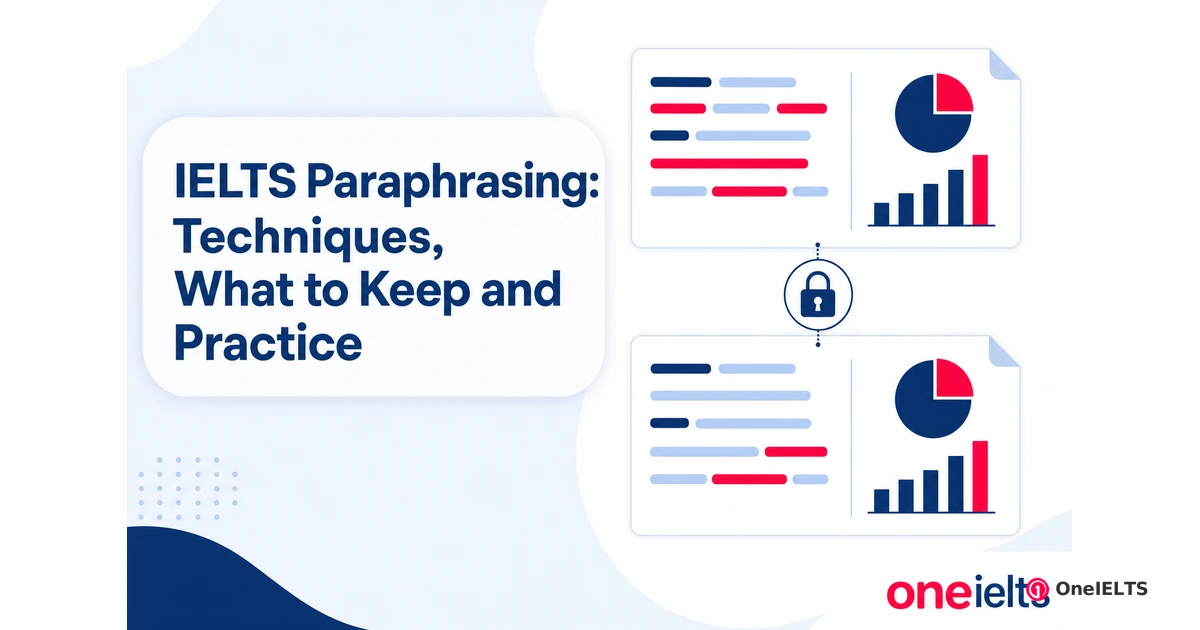 IELTS Paraphrasing: Techniques, What to Keep and Practice

oneielts OneIELTS